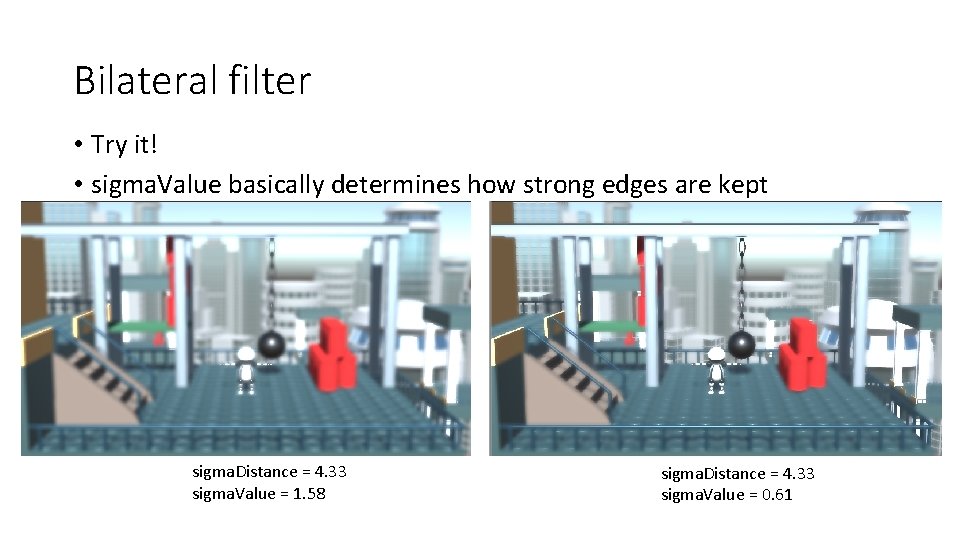 Bilateral filter

• Try it!
• sigmaValue basically determines how strong edges are kept

sigmaDistance = 4.33
sigmaValue = 1.58

sigmaDistance = 4.33
sigmaValue = 0.61